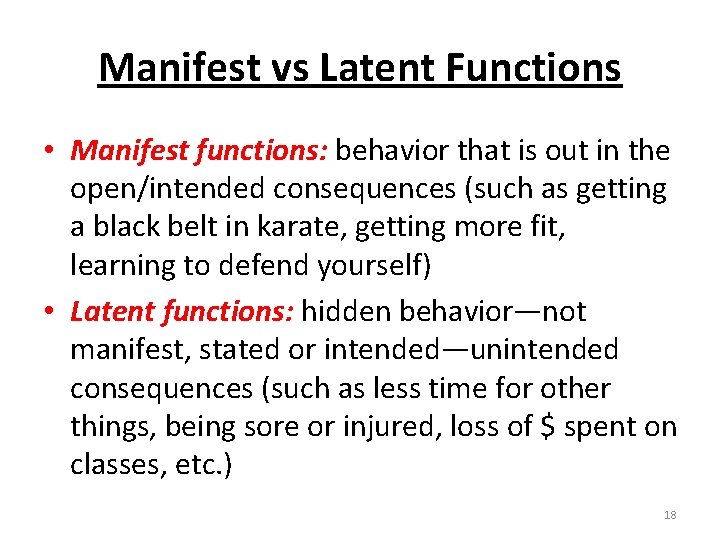 Manifest vs Latent Functions

• Manifest functions: behavior that is out in the open/intended consequences (such as getting a black belt in karate, getting more fit, learning to defend yourself)

• Latent functions: hidden behavior—not manifest, stated or intended—unintended consequences (such as less time for other things, being sore or injured, loss of \$ spent on classes, etc.)

18